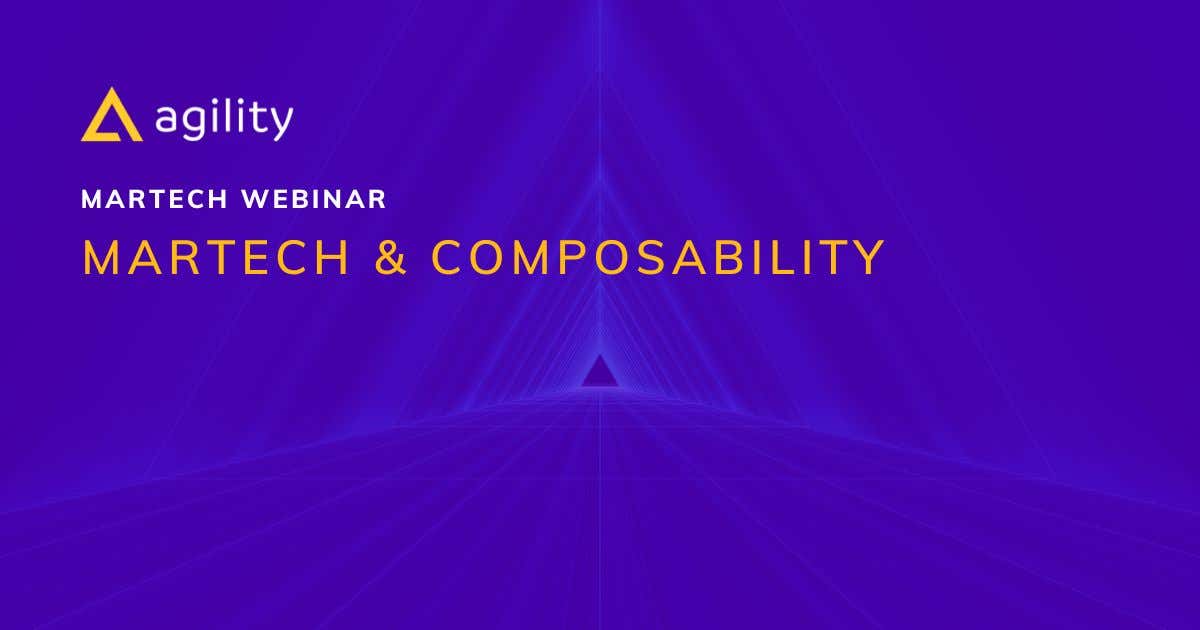 agility

MARTECH WEBINAR

MARTECH & COMPOSABILITY